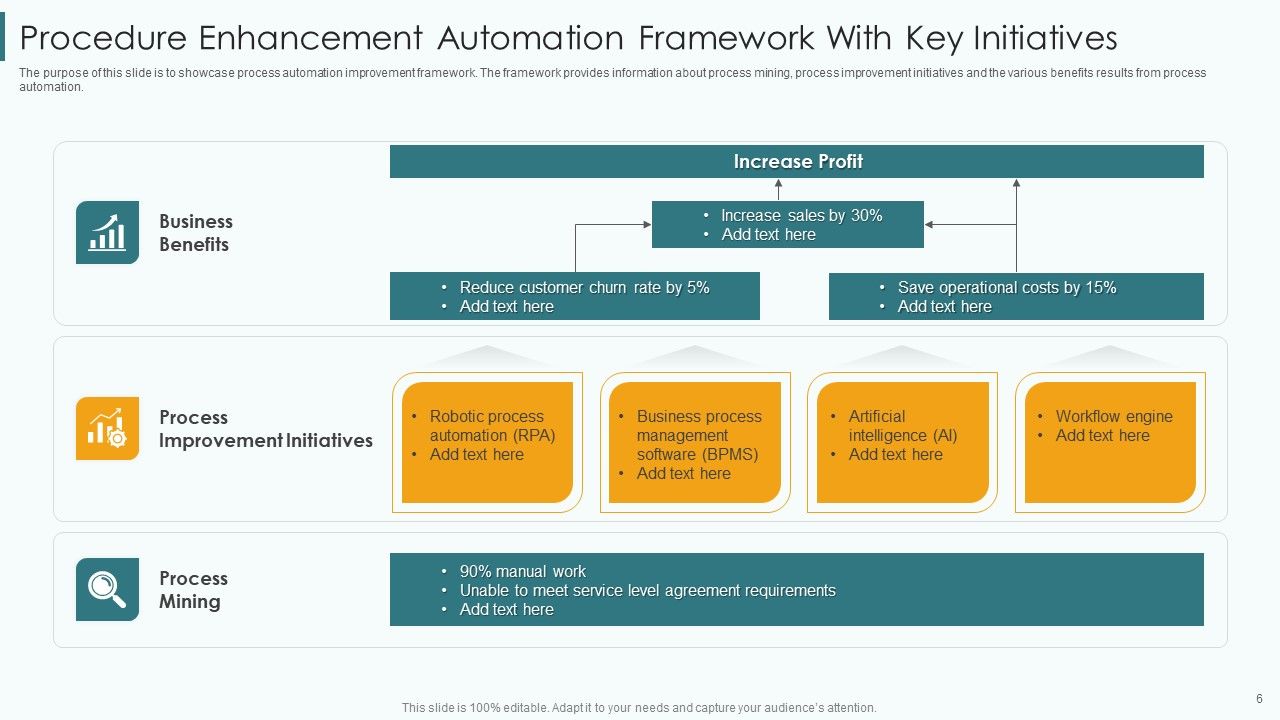 Procedure Enhancement Automation Framework With Key Initiatives

The purpose of this slide is to showcase process automation improvement framework. The framework provides information about process mining, process improvement initiatives and the various benefits results from process automation.

Business Benefits

Increase Profit

• Increase sales by 30%
• Add text here

• Reduce customer churn rate by 5%
• Add text here

• Save operational costs by 15%
• Add text here

Process Improvement Initiatives

• Robotic process automation (RPA)
• Add text here

• Business process management software (BPMS)
• Add text here

• Artificial intelligence (AI)
• Add text here

• Workflow engine
• Add text here

Process Mining

• 90% manual work
• Unable to meet service level agreement requirements
• Add text here

This slide is 100% editable. Adapt it to your needs and capture your audience's attention.

6